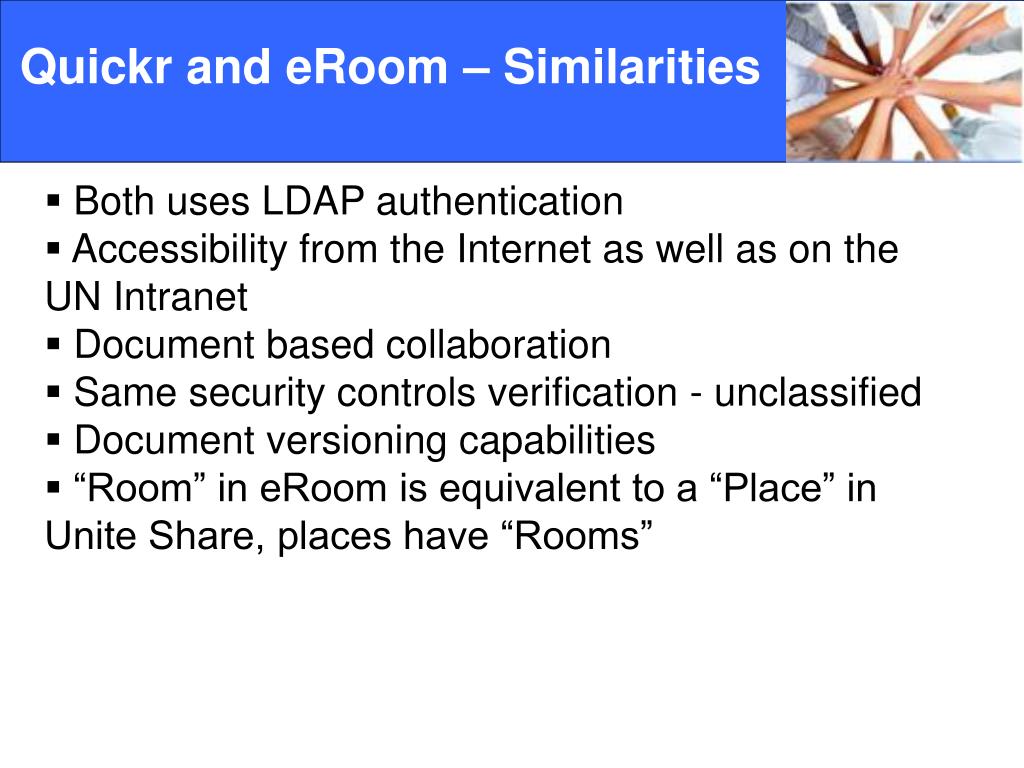 Quickr and eRoom – Similarities

▪ Both uses LDAP authentication
▪ Accessibility from the Internet as well as on the UN Intranet
▪ Document based collaboration
▪ Same security controls verification - unclassified
▪ Document versioning capabilities
▪ “Room” in eRoom is equivalent to a “Place” in Unite Share, places have “Rooms”